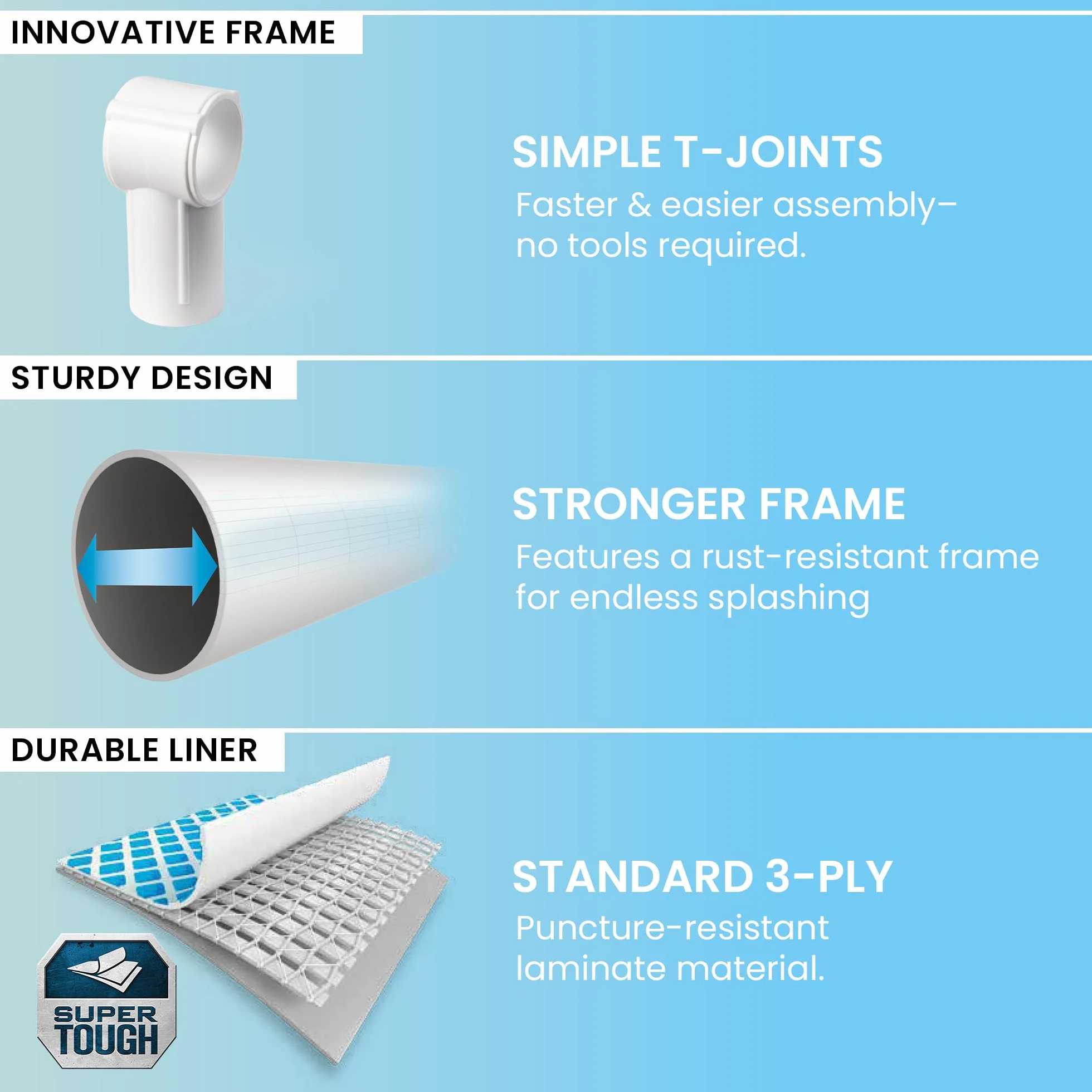 INNOVATIVE FRAME

SIMPLE T-JOINTS

Faster & easier assembly– no tools required.

STURDY DESIGN

STRONGER FRAME

Features a rust-resistant frame for endless splashing

DURABLE LINER

STANDARD 3-PLY

Puncture-resistant laminate material.

SUPER TOUGH